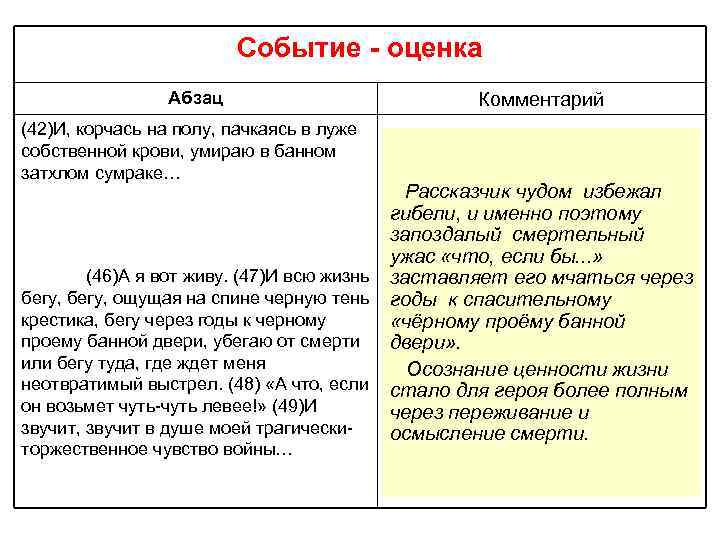 Событие - оценка

| Абзац | Комментарий |
|---|---|
| (42)И, корчась на полу, пачкаясь в луже собственной крови, умираю в банном затхлом сумраке… (46)А я вот живу. (47)И всю жизнь бегу, бегу, ощущая на спине черную тень крестика, бегу через годы к черному проему банной двери, убегаю от смерти или бегу туда, где ждет меня неотвратимый выстрел. (48) «А что, если он возьмет чуть-чуть левее!» (49)И звучит, звучит в душе моей трагически-торжественное чувство войны… | Рассказчик чудом избежал гибели, и именно поэтому запоздалый смертельный ужас «что, если бы...» заставляет его мчаться через годы к спасительному «чёрному проёму банной двери». Осознание ценности жизни стало для героя более полным через переживание и осмысление смерти. |